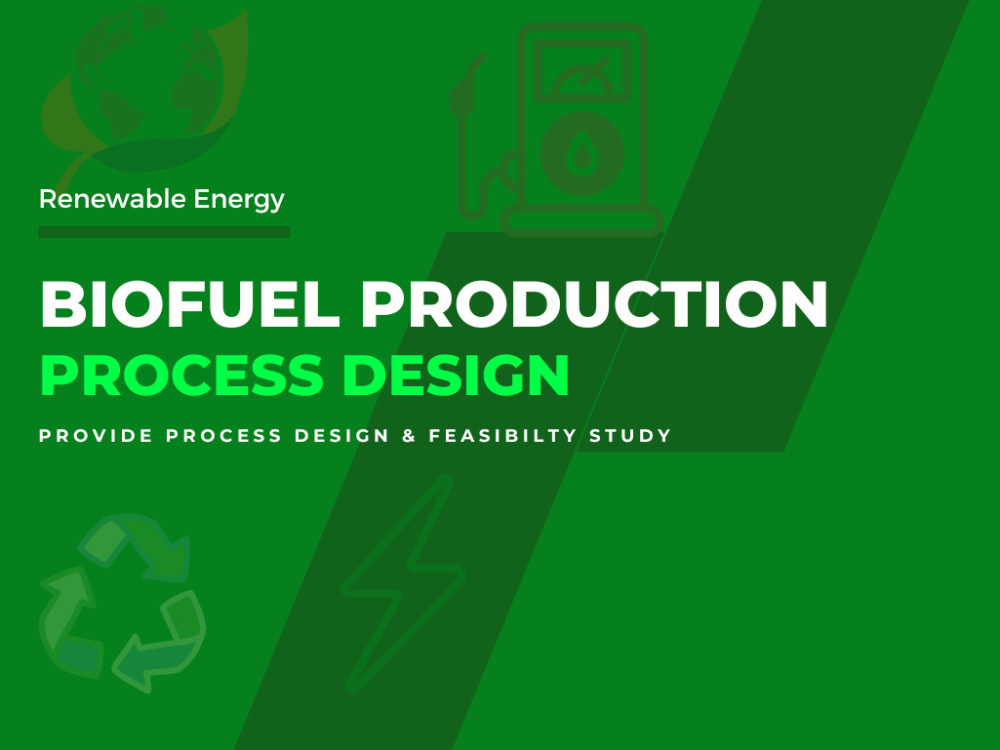 Renewable Energy

BIOFUEL PRODUCTION
PROCESS DESIGN

PROVIDE PROCESS DESIGN & FEASIBILTY STUDY